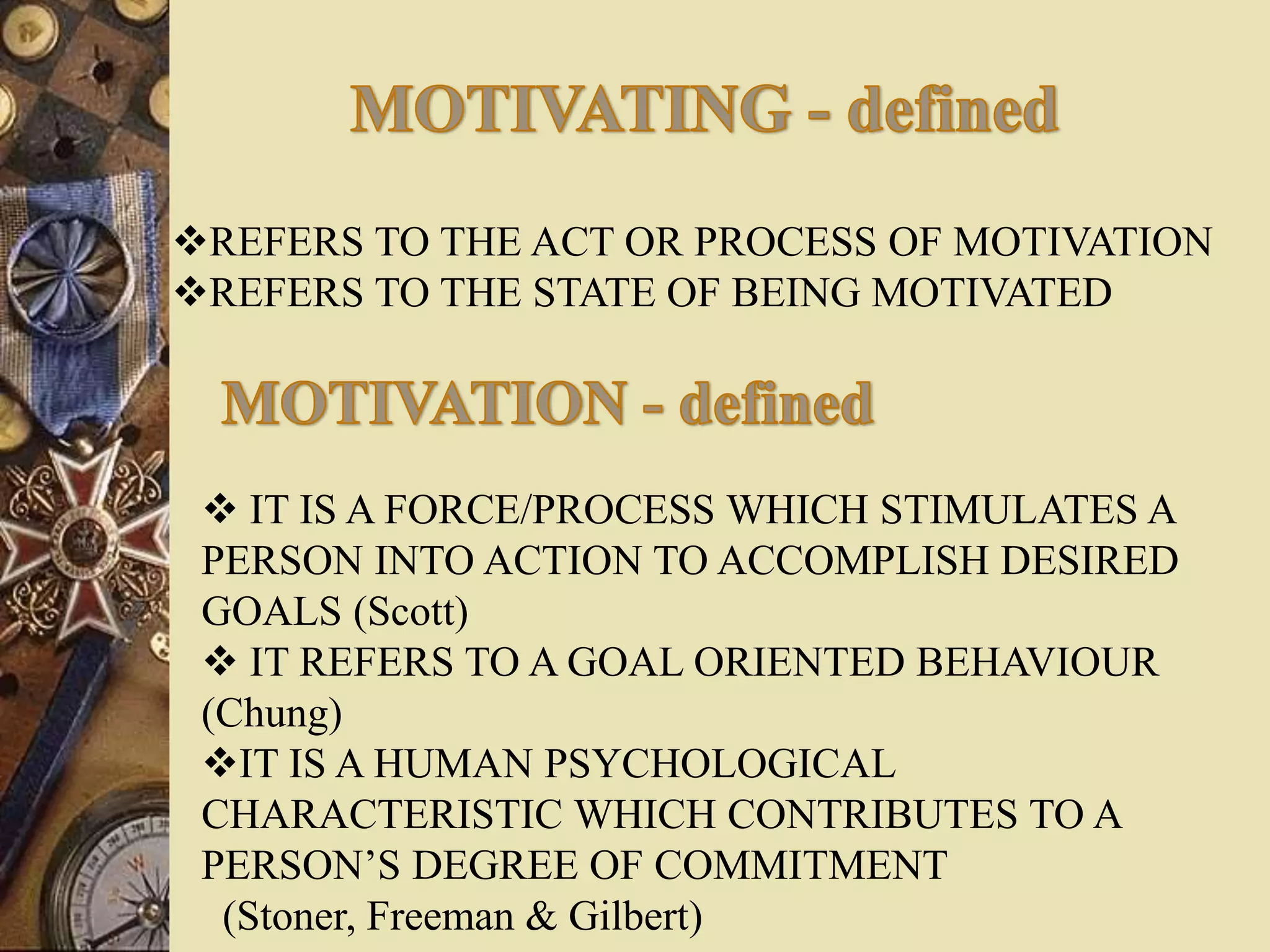 MOTIVATING - defined

❖REFERS TO THE ACT OR PROCESS OF MOTIVATION
❖REFERS TO THE STATE OF BEING MOTIVATED

MOTIVATION - defined

❖ IT IS A FORCE/PROCESS WHICH STIMULATES A PERSON INTO ACTION TO ACCOMPLISH DESIRED GOALS (Scott)
❖ IT REFERS TO A GOAL ORIENTED BEHAVIOUR (Chung)
❖IT IS A HUMAN PSYCHOLOGICAL CHARACTERISTIC WHICH CONTRIBUTES TO A PERSON'S DEGREE OF COMMITMENT
(Stoner, Freeman & Gilbert)